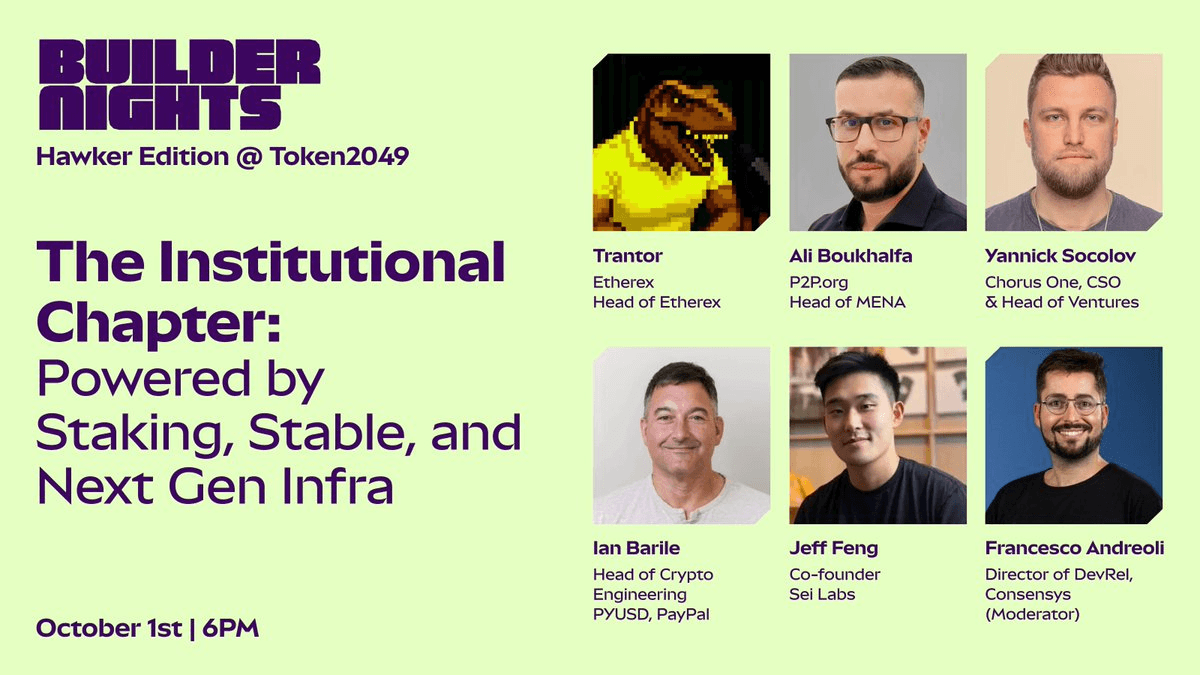 BUILDER NIGHTS
Hawker Edition @ Token2049

The Institutional Chapter: Powered by Staking, Stable, and Next Gen Infra

October 1st | 6PM

Trantor
Etherex
Head of Etherex

Ali Boukhalfa
P2P.org
Head of MENA

Yannick Socolov
Chorus One, CSO & Head of Ventures

Ian Barile
Head of Crypto Engineering
PYUSD, PayPal

Jeff Feng
Co-founder
Sei Labs

Francesco Andreoli
Director of DevRel, Consensys (Moderator)